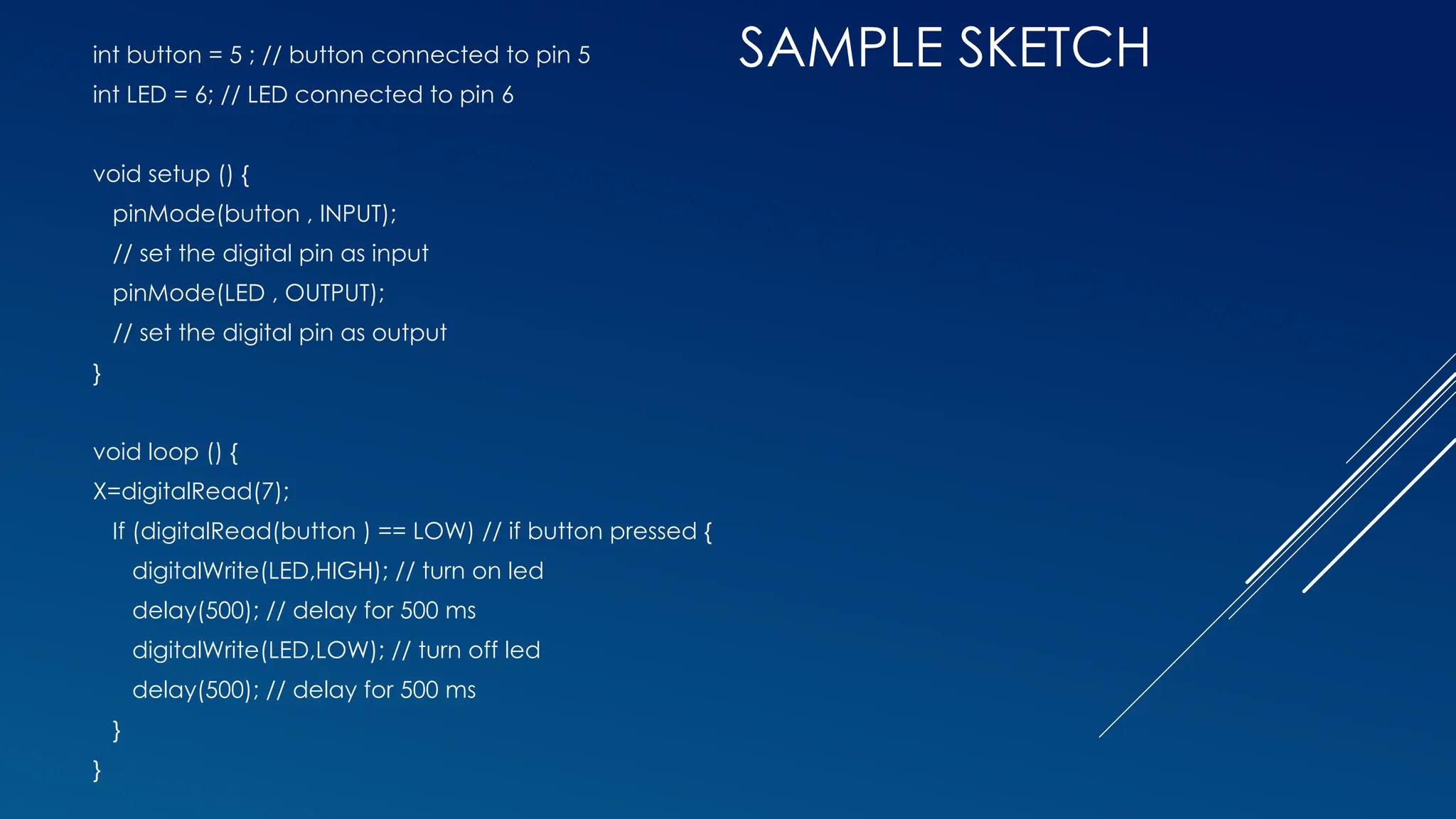 SAMPLE SKETCH

int button = 5 ; // button connected to pin 5
int LED = 6; // LED connected to pin 6

void setup () {
pinMode(button , INPUT);
// set the digital pin as input
pinMode(LED , OUTPUT);
// set the digital pin as output
}

void loop () {
X=digitalRead(7);
If (digitalRead(button ) == LOW) // if button pressed {
digitalWrite(LED,HIGH); // turn on led
delay(500); // delay for 500 ms
digitalWrite(LED,LOW); // turn off led
delay(500); // delay for 500 ms
}
}